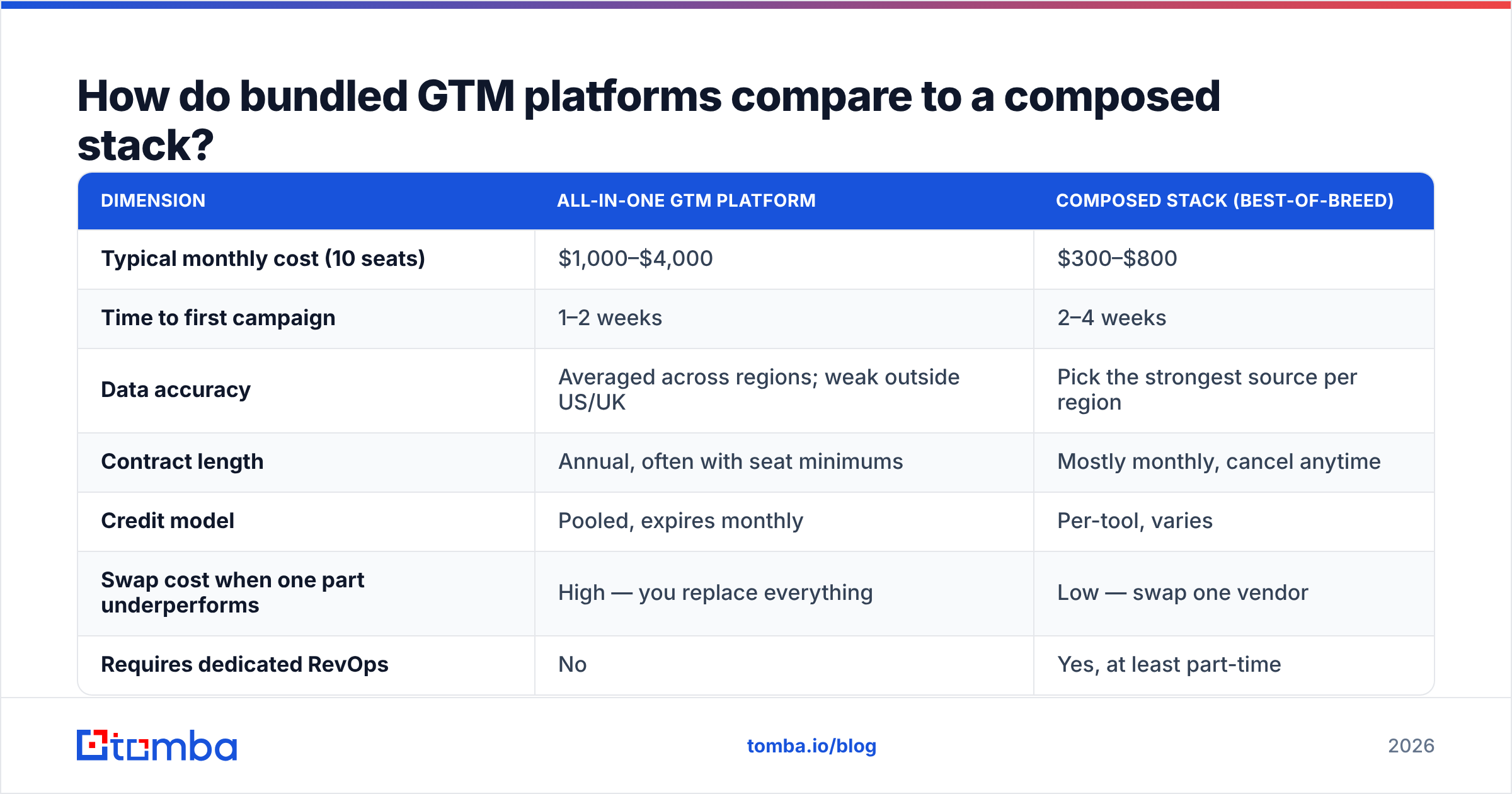 How do bundled GTM platforms compare to a composed stack?

| DIMENSION | ALL-IN-ONE GTM PLATFORM | COMPOSED STACK (BEST-OF-BREED) |
|---|---|---|
| Typical monthly cost (10 seats) | \$1,000–\$4,000 | \$300–\$800 |
| Time to first campaign | 1–2 weeks | 2–4 weeks |
| Data accuracy | Averaged across regions; weak outside US/UK | Pick the strongest source per region |
| Contract length | Annual, often with seat minimums | Mostly monthly, cancel anytime |
| Credit model | Pooled, expires monthly | Per-tool, varies |
| Swap cost when one part underperforms | High — you replace everything | Low — swap one vendor |
| Requires dedicated RevOps | No | Yes, at least part-time |

tomba

tomba.io/blog

2026